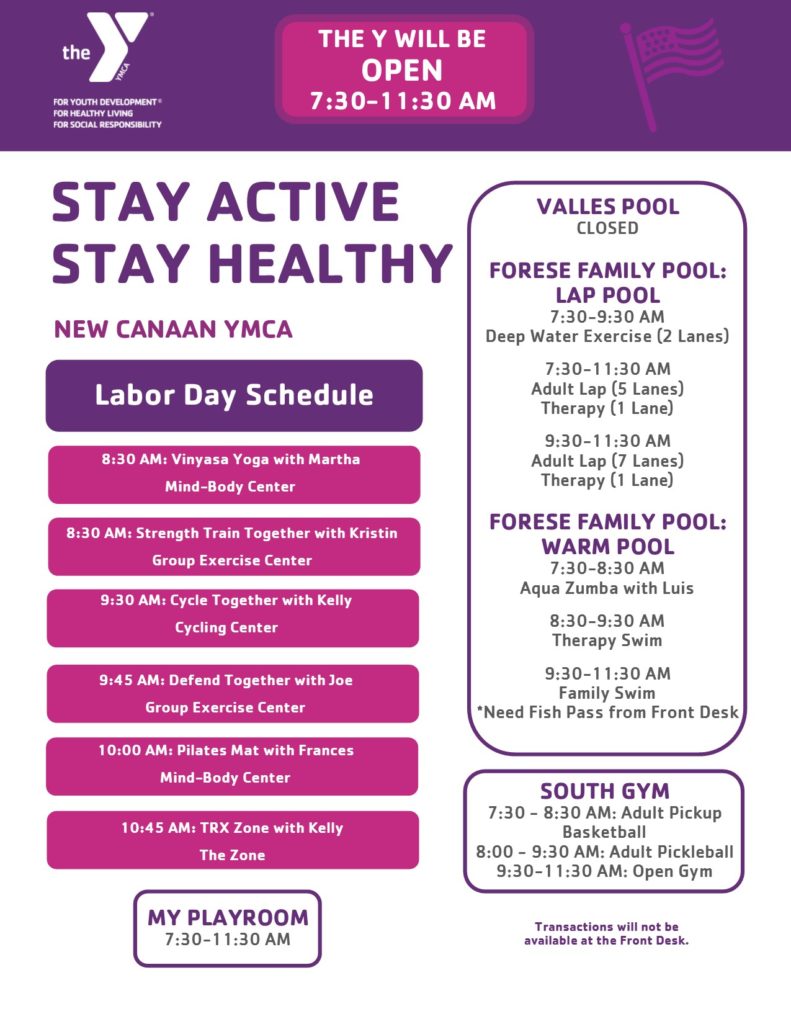 the YMCA

FOR YOUTH DEVELOPMENT®
FOR HEALTHY LIVING
FOR SOCIAL RESPONSIBILITY

THE Y WILL BE
OPEN
7:30-11:30 AM

STAY ACTIVE
STAY HEALTHY

NEW CANAAN YMCA

Labor Day Schedule

8:30 AM: Vinyasa Yoga with Martha
Mind-Body Center

8:30 AM: Strength Train Together with Kristin
Group Exercise Center

9:30 AM: Cycle Together with Kelly
Cycling Center

9:45 AM: Defend Together with Joe
Group Exercise Center

10:00 AM: Pilates Mat with Frances
Mind-Body Center

10:45 AM: TRX Zone with Kelly
The Zone

MY PLAYROOM
7:30-11:30 AM

VALLES POOL
CLOSED

FORESE FAMILY POOL:
LAP POOL
7:30-9:30 AM
Deep Water Exercise (2 Lanes)

7:30-11:30 AM
Adult Lap (5 Lanes)
Therapy (1 Lane)

9:30-11:30 AM
Adult Lap (7 Lanes)
Therapy (1 Lane)

FORESE FAMILY POOL:
WARM POOL
7:30-8:30 AM
Aqua Zumba with Luis

8:30-9:30 AM
Therapy Swim

9:30-11:30 AM
Family Swim
*Need Fish Pass from Front Desk

SOUTH GYM
7:30 - 8:30 AM: Adult Pickup Basketball
8:00 - 9:30 AM: Adult Pickleball
9:30-11:30 AM: Open Gym

Transactions will not be available at the Front Desk.